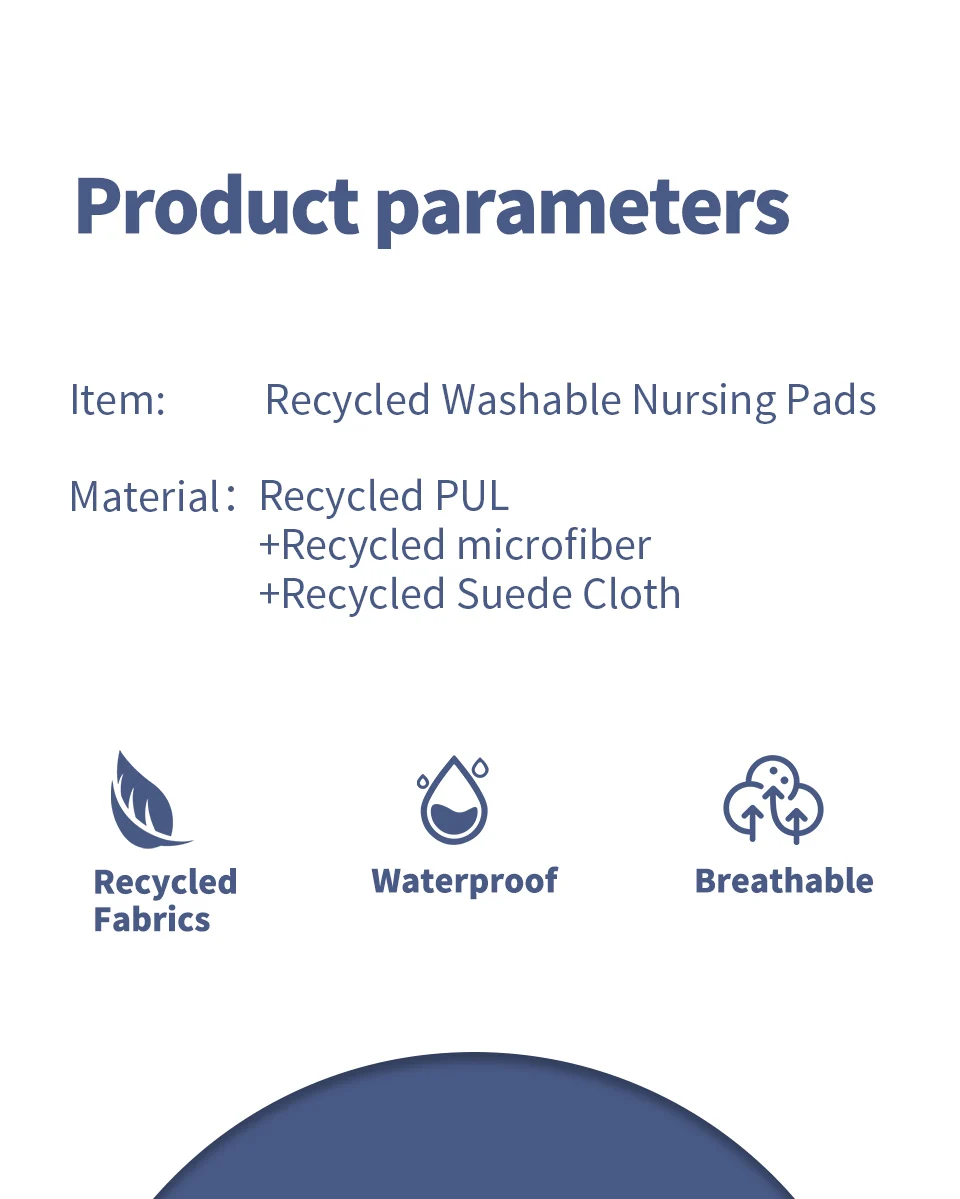 Product parameters

Item: Recycled Washable Nursing Pads

Material: Recycled PUL
+Recycled microfiber
+Recycled Suede Cloth

Recycled Fabrics

Waterproof

Breathable